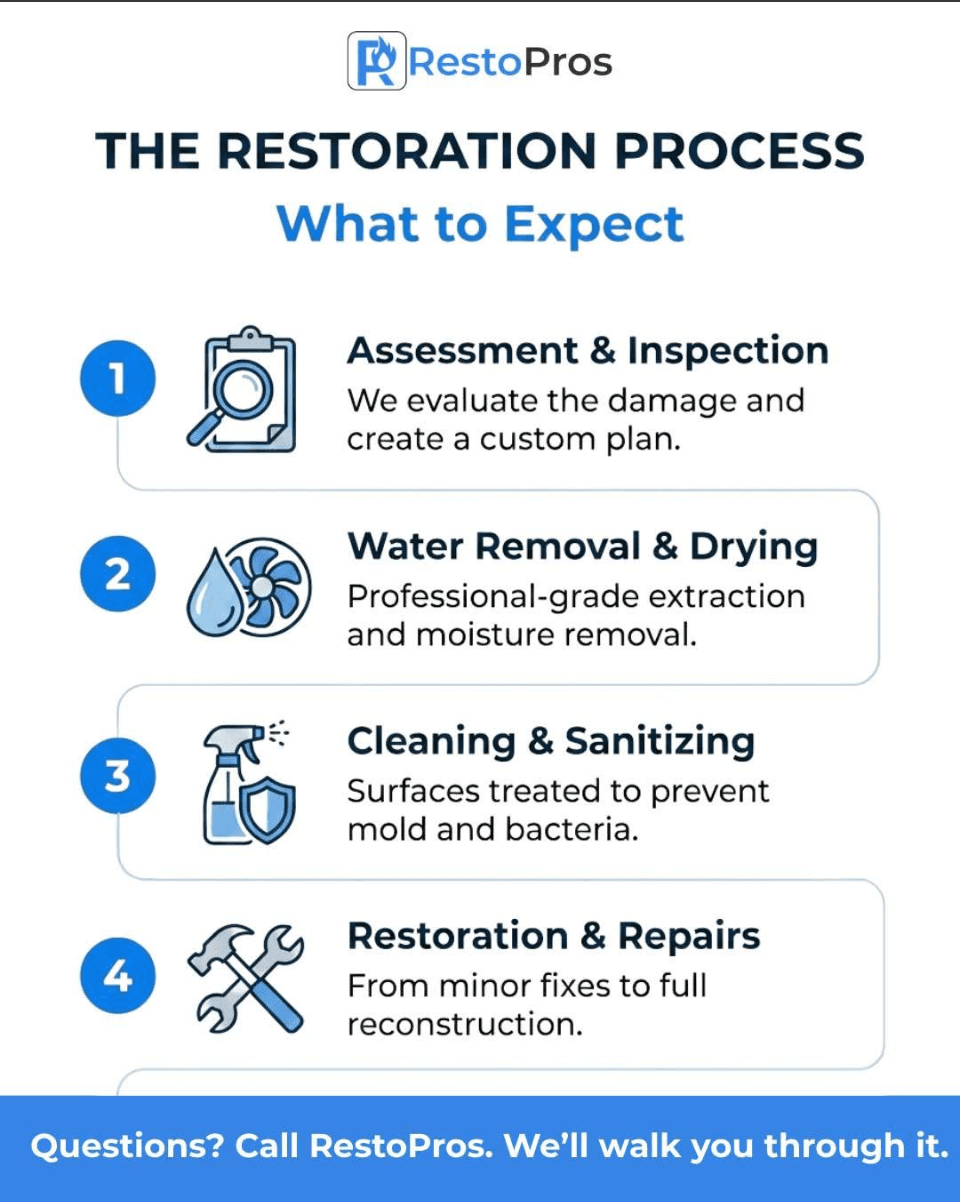 RestoPros

THE RESTORATION PROCESS
What to Expect

1
Assessment & Inspection
We evaluate the damage and create a custom plan.

2
Water Removal & Drying
Professional-grade extraction and moisture removal.

3
Cleaning & Sanitizing
Surfaces treated to prevent mold and bacteria.

4
Restoration & Repairs
From minor fixes to full reconstruction.

Questions? Call RestoPros. We'll walk you through it.